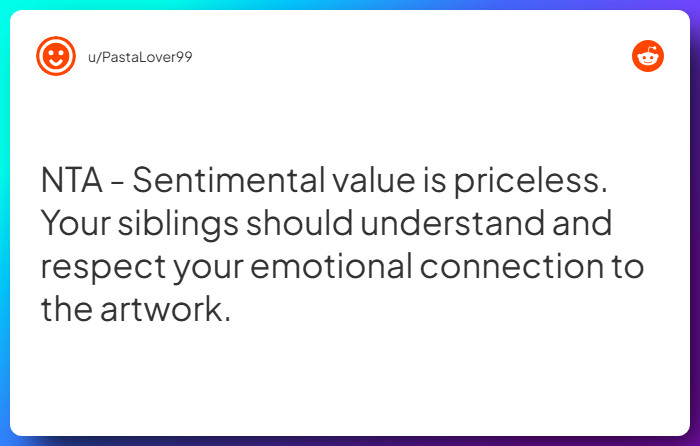 u/PastaLover99

NTA - Sentimental value is priceless. Your siblings should understand and respect your emotional connection to the artwork.